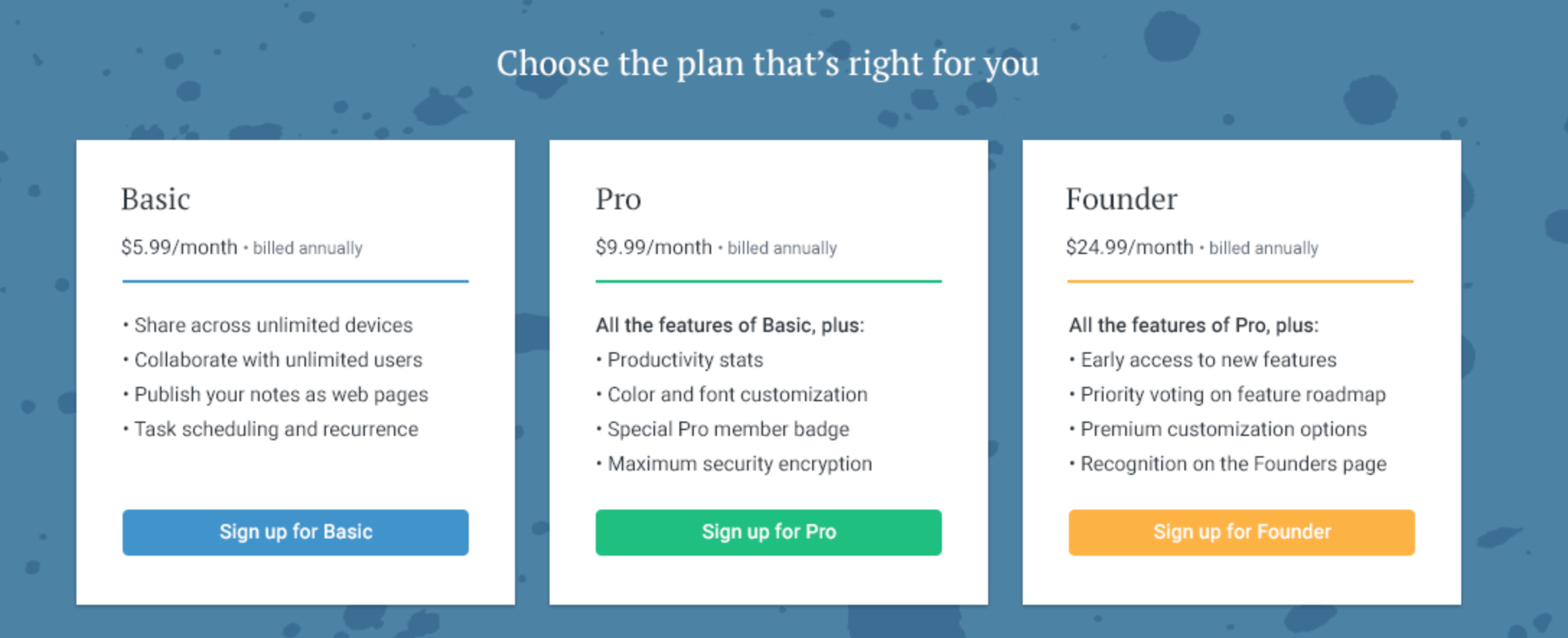 Choose the plan that's right for you

Basic

\$5.99/month • billed annually

• Share across unlimited devices
• Collaborate with unlimited users
• Publish your notes as web pages
• Task scheduling and recurrence

Sign up for Basic

Pro

\$9.99/month • billed annually

All the features of Basic, plus:
• Productivity stats
• Color and font customization
• Special Pro member badge
• Maximum security encryption

Sign up for Pro

Founder

\$24.99/month • billed annually

All the features of Pro, plus:
• Early access to new features
• Priority voting on feature roadmap
• Premium customization options
• Recognition on the Founders page

Sign up for Founder